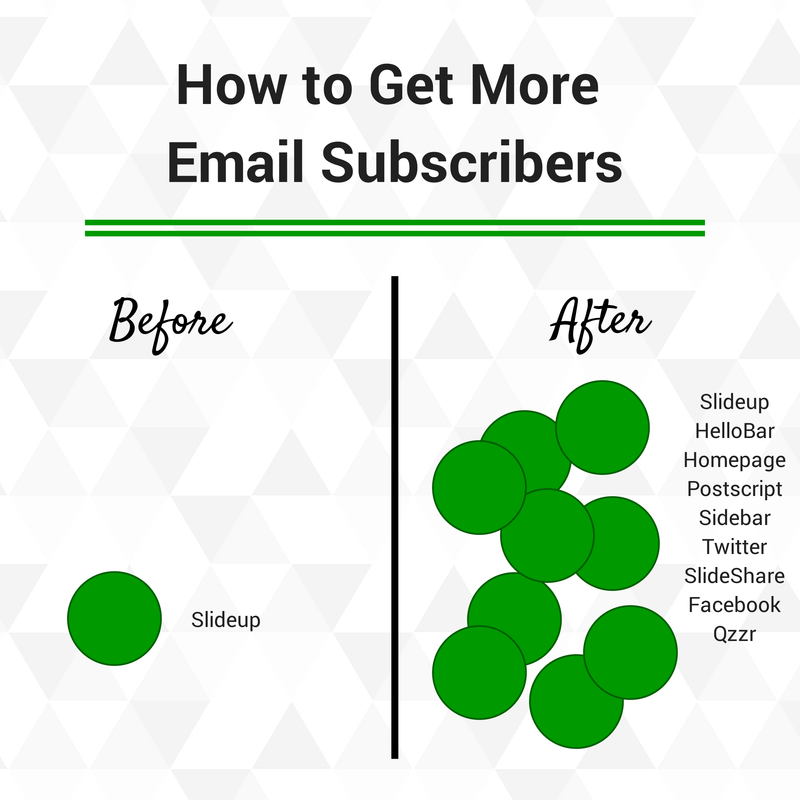 How to Get More Email Subscribers

Before

Slideup

After

Slideup
HelloBar
Homepage
Postscript
Sidebar
Twitter
SlideShare
Facebook
Qzzr